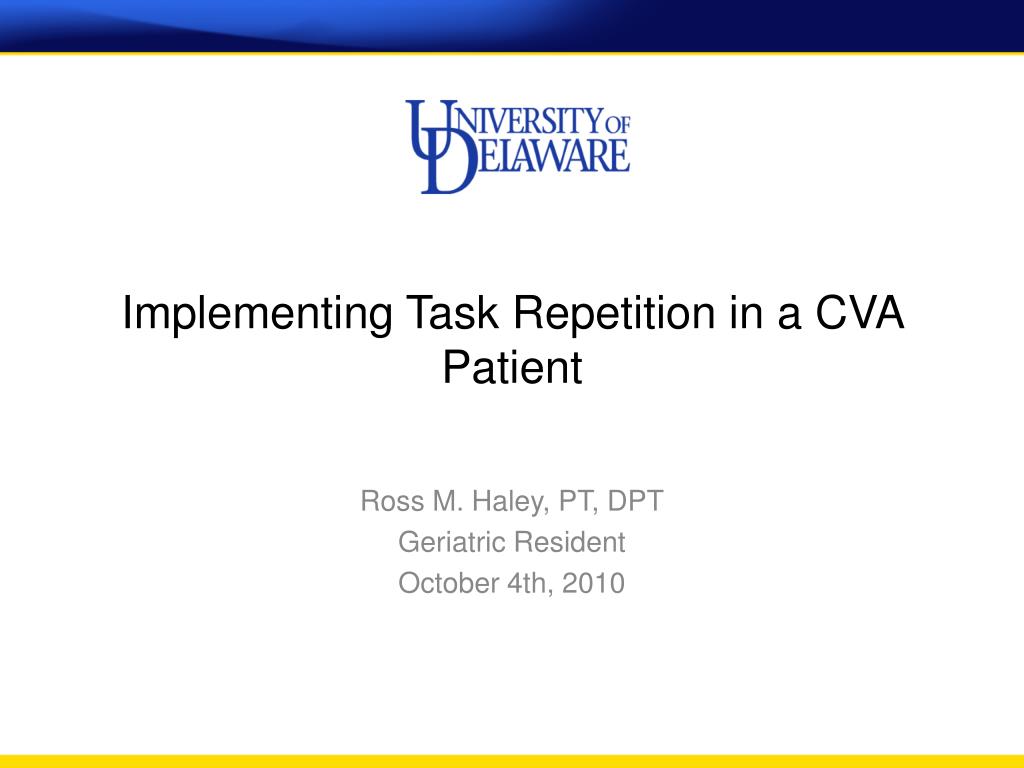 UNIVERSITY OF DELAWARE

Implementing Task Repetition in a CVA Patient

Ross M. Haley, PT, DPT
Geriatric Resident
October 4th, 2010